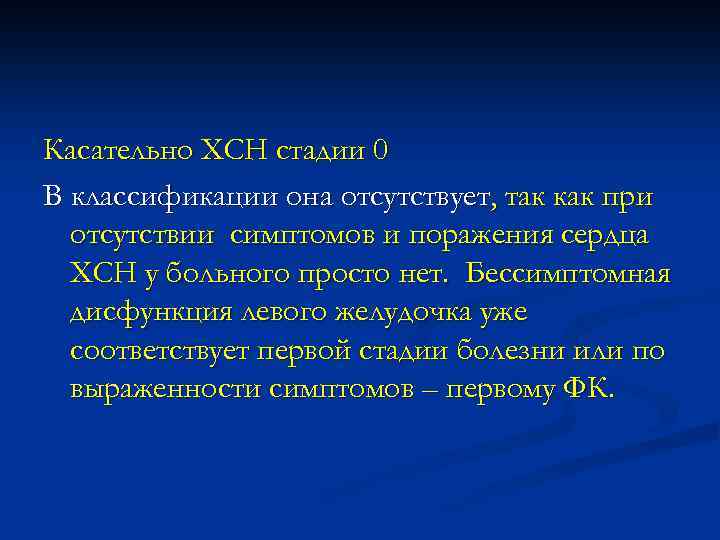 Касательно ХСН стадии 0

В классификации она отсутствует, так как при отсутствии симптомов и поражения сердца ХСН у больного просто нет. Бессимптомная дисфункция левого желудочка уже соответствует первой стадии болезни или по выраженности симптомов – первому ФК.